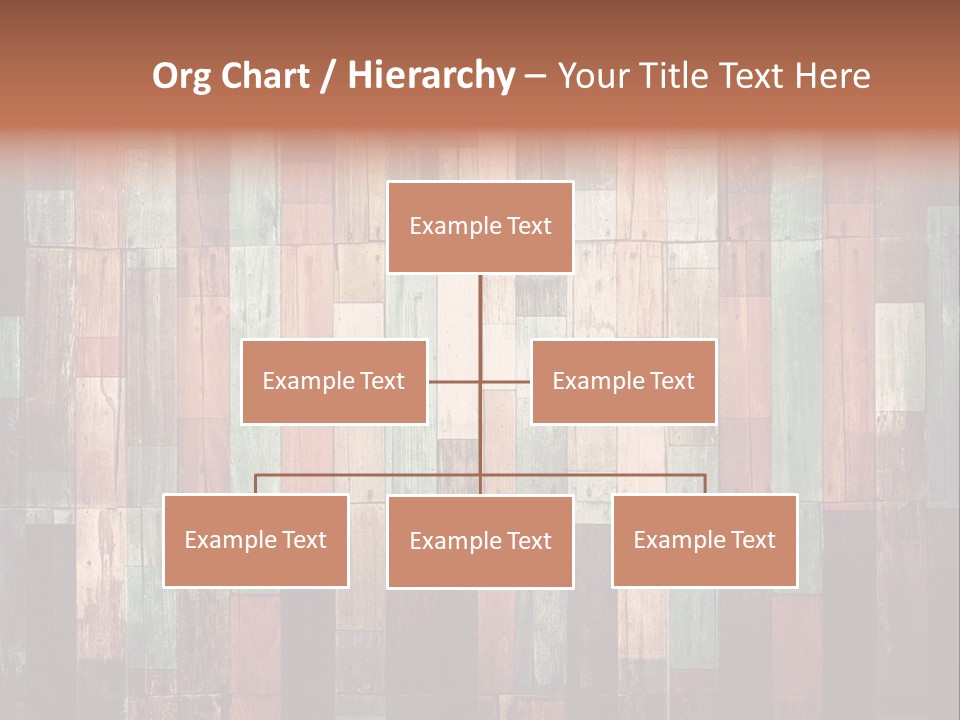 Org Chart / Hierarchy – Your Title Text Here

Example Text

Example Text

Example Text

Example Text

Example Text

Example Text